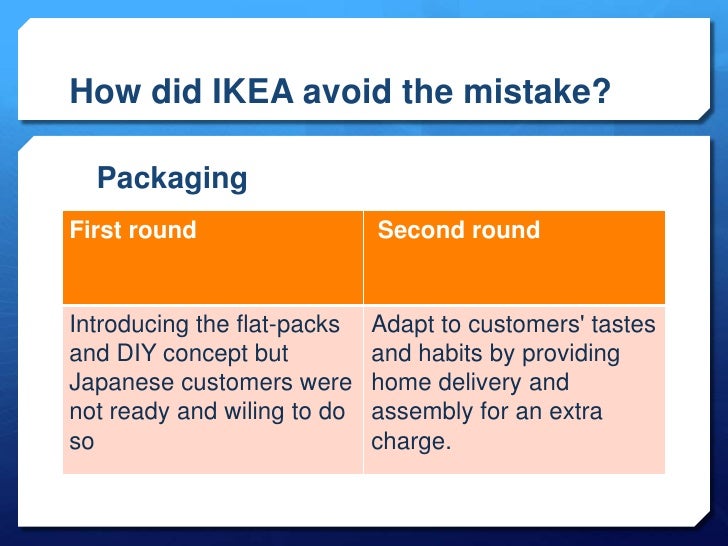 How did IKEA avoid the mistake?

Packaging

| First round | Second round |
|---|---|
| Introducing the flat-packs and DIY concept but Japanese customers were not ready and wiling to do so | Adapt to customers' tastes and habits by providing home delivery and assembly for an extra charge. |